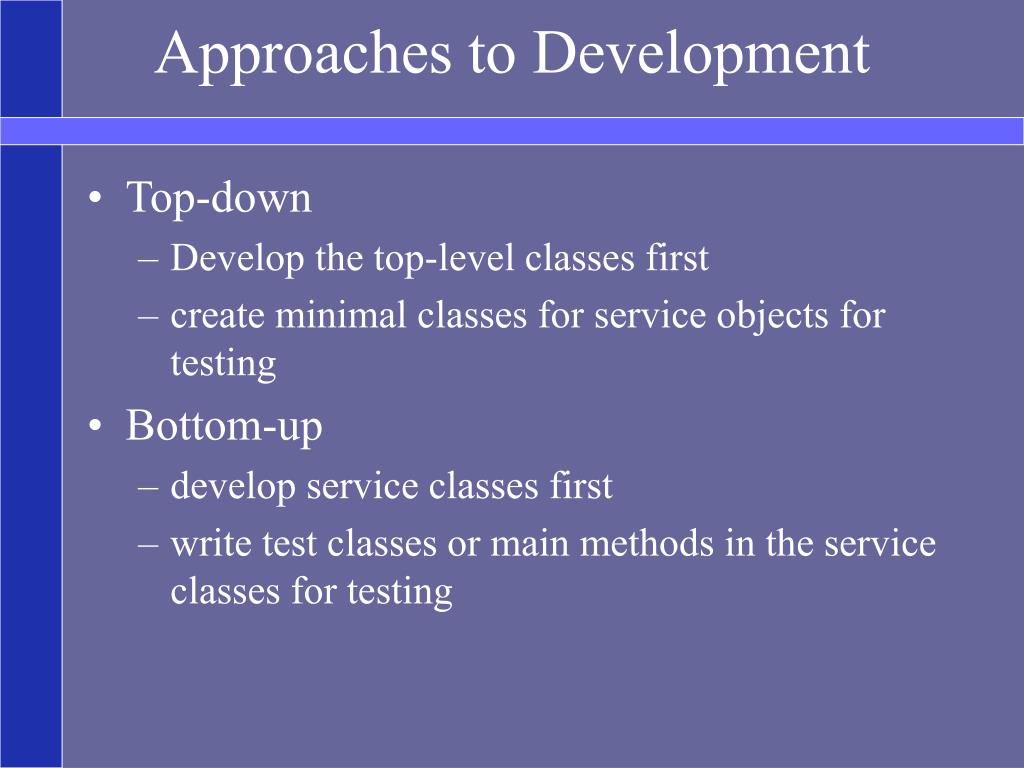 Approaches to Development

• Top-down
– Develop the top-level classes first
– create minimal classes for service objects for testing

• Bottom-up
– develop service classes first
– write test classes or main methods in the service classes for testing